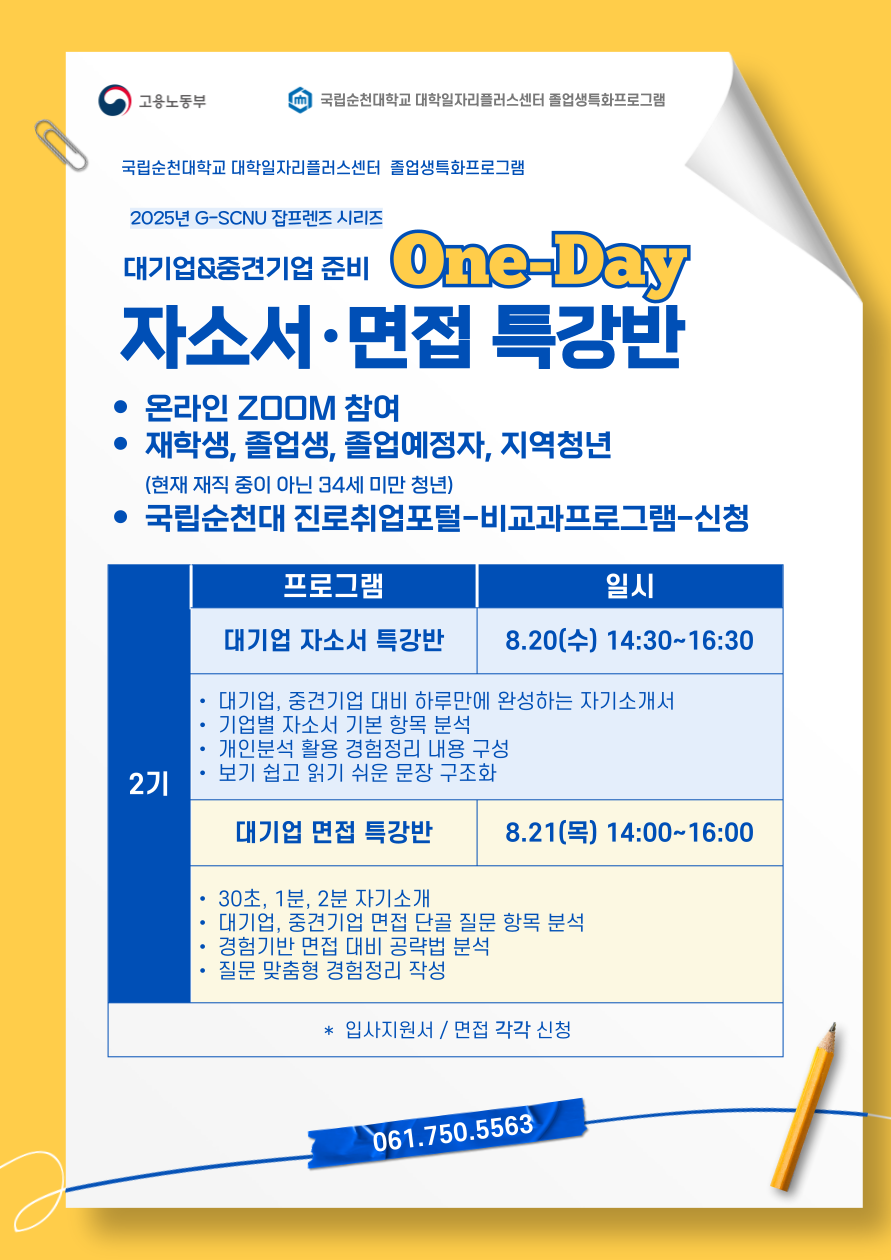 고용노동부

국립순천대학교 대학일자리플러스센터 졸업생특화프로그램

국립순천대학교 대학일자리플러스센터 졸업생특화프로그램

2025년 G-SCNU 잡프렌즈 시리즈

대기업&중견기업 준비 One-Day

자소서·면접 특강반

• 온라인 ZOOM 참여
• 재학생, 졸업생, 졸업예정자, 지역청년
(현재 재직 중이 아닌 34세 미만 청년)
• 국립순천대 진로취업포털-비교과프로그램-신청

| | 프로그램 | 일시 |
|---|---|---|
| 2기 | 대기업 자소서 특강반 | 8.20(수) 14:30~16:30 |
| | • 대기업, 중견기업 대비 하루만에 완성하는 자기소개서 • 기업별 자소서 기본 항목 분석 • 개인분석 활용 경험정리 내용 구성 • 보기 쉽고 읽기 쉬운 문장 구조화 | |
| | 대기업 면접 특강반 | 8.21(목) 14:00~16:00 |
| | • 30초, 1분, 2분 자기소개 • 대기업, 중견기업 면접 단골 질문 항목 분석 • 경험기반 면접 대비 공략법 분석 • 질문 맞춤형 경험정리 작성 | |
| * 입사지원서 / 면접 각각 신청 | | |

061.750.5563